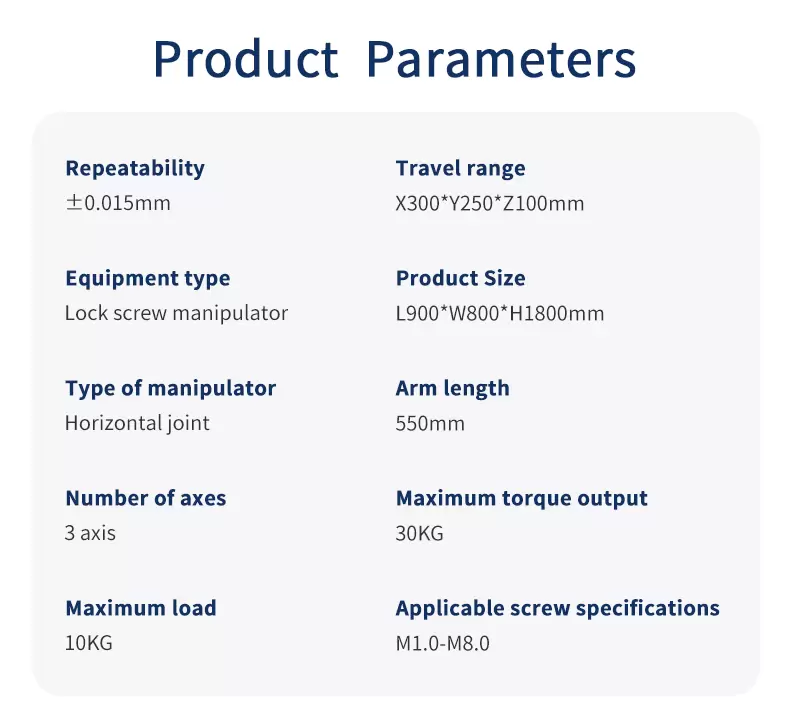 Product Parameters

Repeatability
±0.015mm

Equipment type
Lock screw manipulator

Type of manipulator
Horizontal joint

Number of axes
3 axis

Maximum load
10KG

Travel range
X300*Y250*Z100mm

Product Size
L900*W800*H1800mm

Arm length
550mm

Maximum torque output
30KG

Applicable screw specifications
M1.0-M8.0